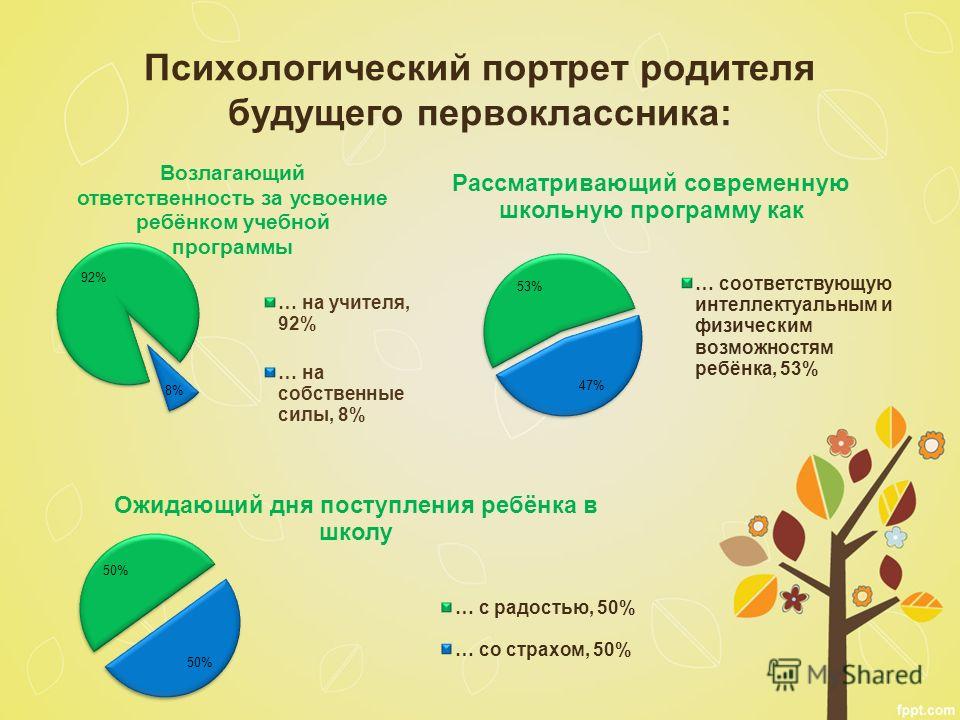 Психологический портрет родителя будущего первоклассника:

Возлагающий ответственность за усвоение ребёнком учебной программы

92%

8%

… на учителя, 92%

… на собственные силы, 8%

Рассматривающий современную школьную программу как

53%

47%

… соответствующую интеллектуальным и физическим возможностям ребёнка, 53%

Ожидающий дня поступления ребёнка в школу

50%

50%

… с радостью, 50%

… со страхом, 50%

MyShared

fppt.com